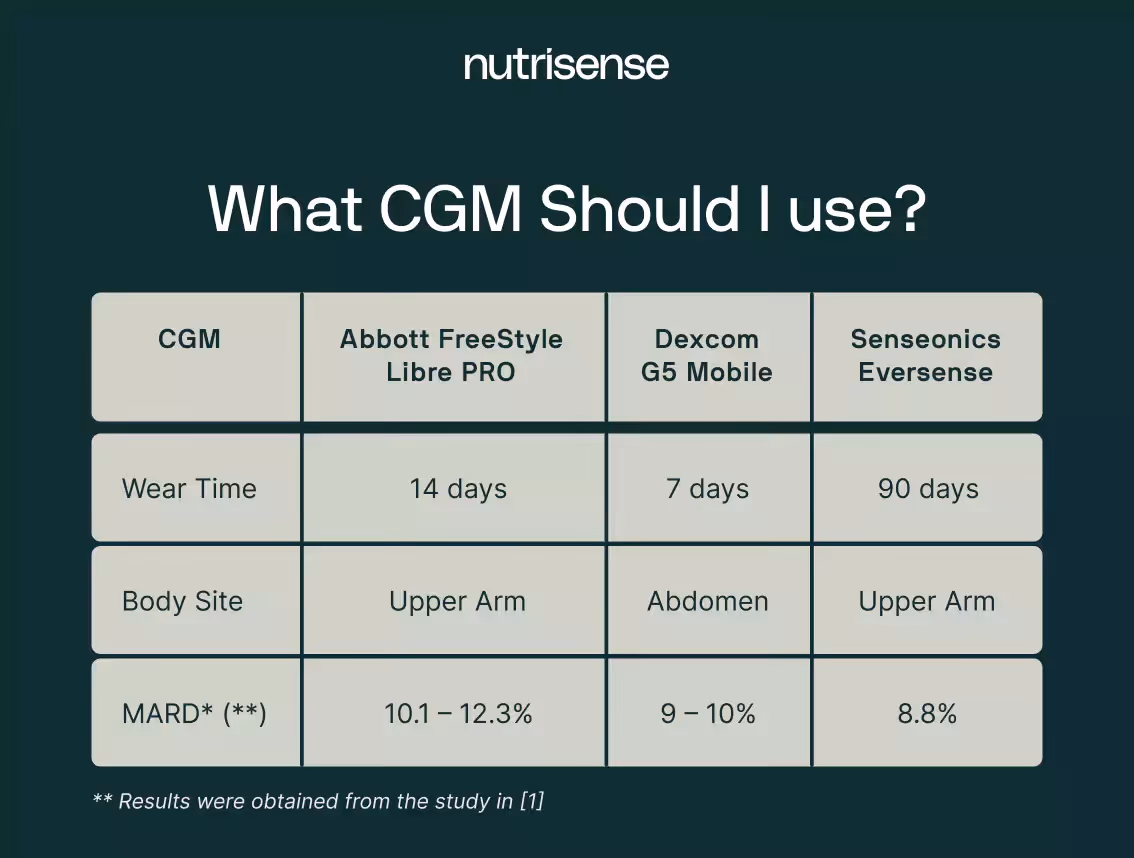 nutrisense

What CGM Should I use?

| CGM | Abbott FreeStyle Libre PRO | Dexcom G5 Mobile | Senseonics Eversense |
|---|---|---|---|
| Wear Time | 14 days | 7 days | 90 days |
| Body Site | Upper Arm | Abdomen | Upper Arm |
| MARD* (**) | 10.1 – 12.3% | 9 – 10% | 8.8% |

** Results were obtained from the study in [1]